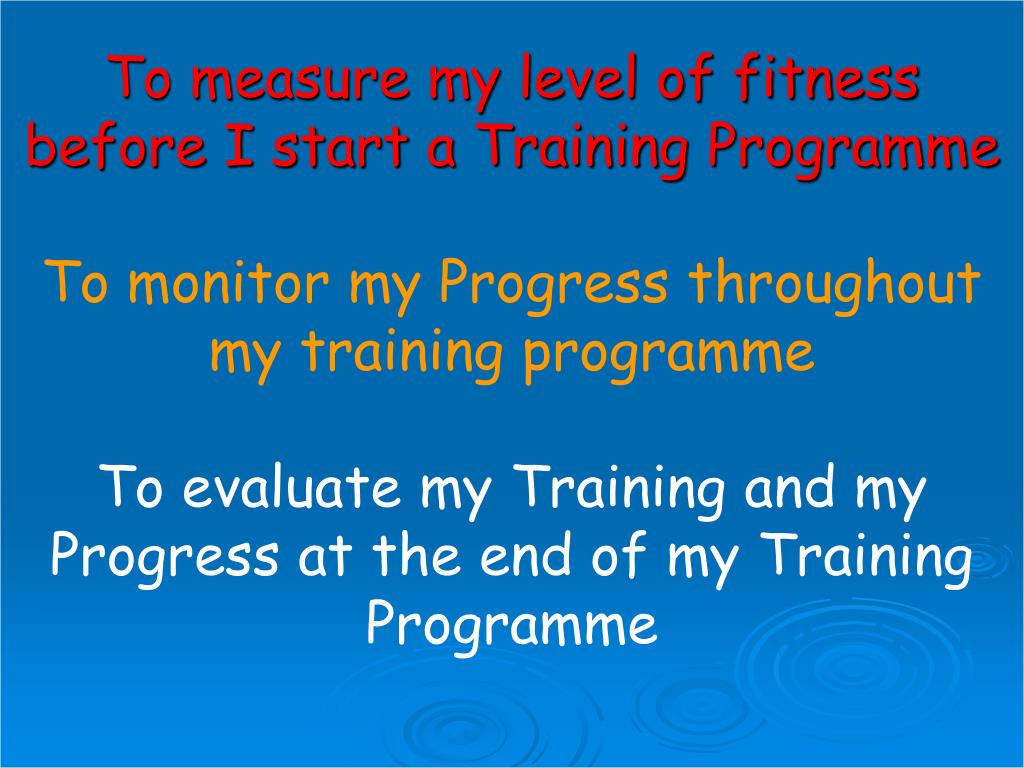 To measure my level of fitness before I start a Training Programme

To monitor my Progress throughout my training programme

To evaluate my Training and my Progress at the end of my Training Programme